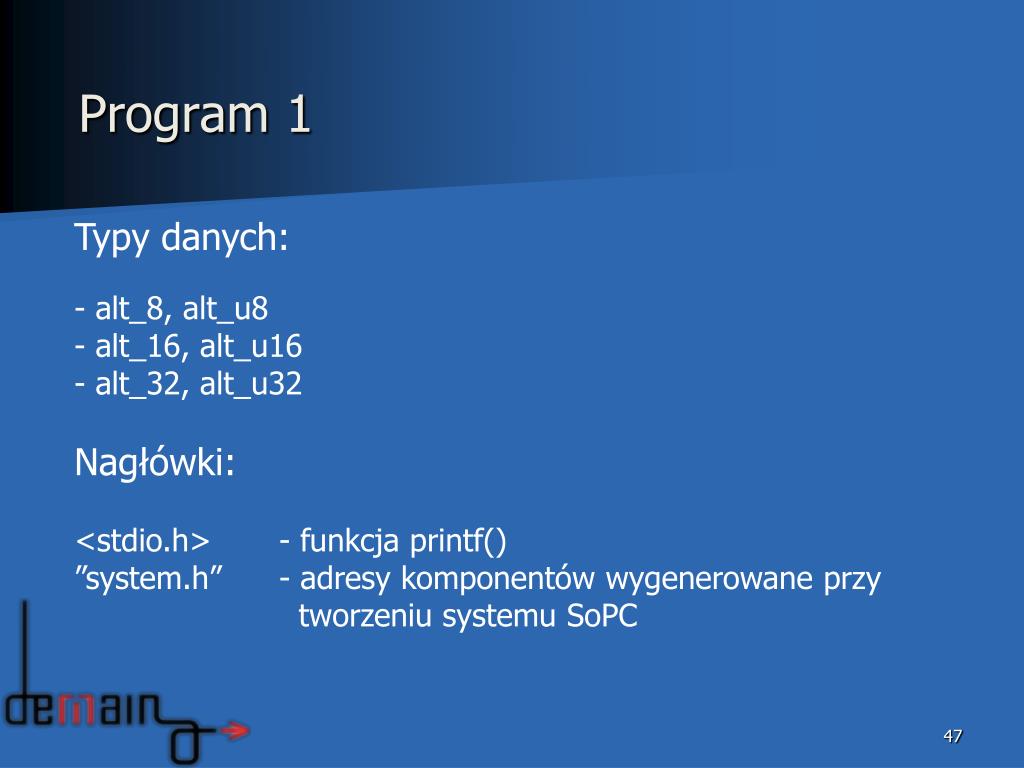 Program 1

Typy danych:

- alt_8, alt_u8
- alt_16, alt_u16
- alt_32, alt_u32

Nagłówki:

<stdio.h> - funkcja printf()
”system.h” - adresy komponentów wygenerowane przy tworzeniu systemu SoPC

demain

47